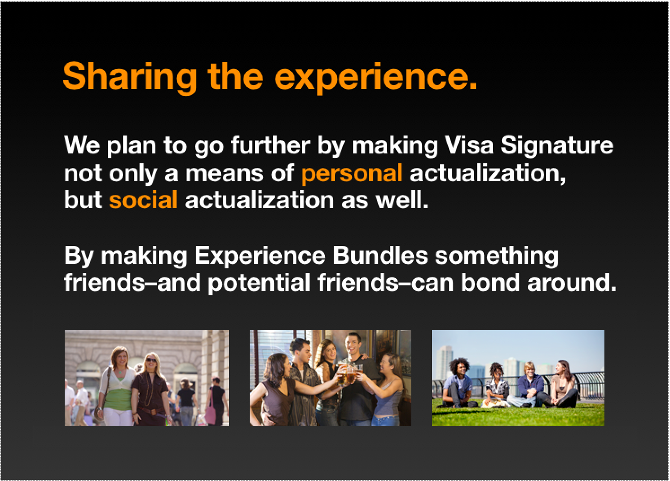 Sharing the experience.

We plan to go further by making Visa Signature not only a means of personal actualization, but social actualization as well.

By making Experience Bundles something friends–and potential friends–can bond around.